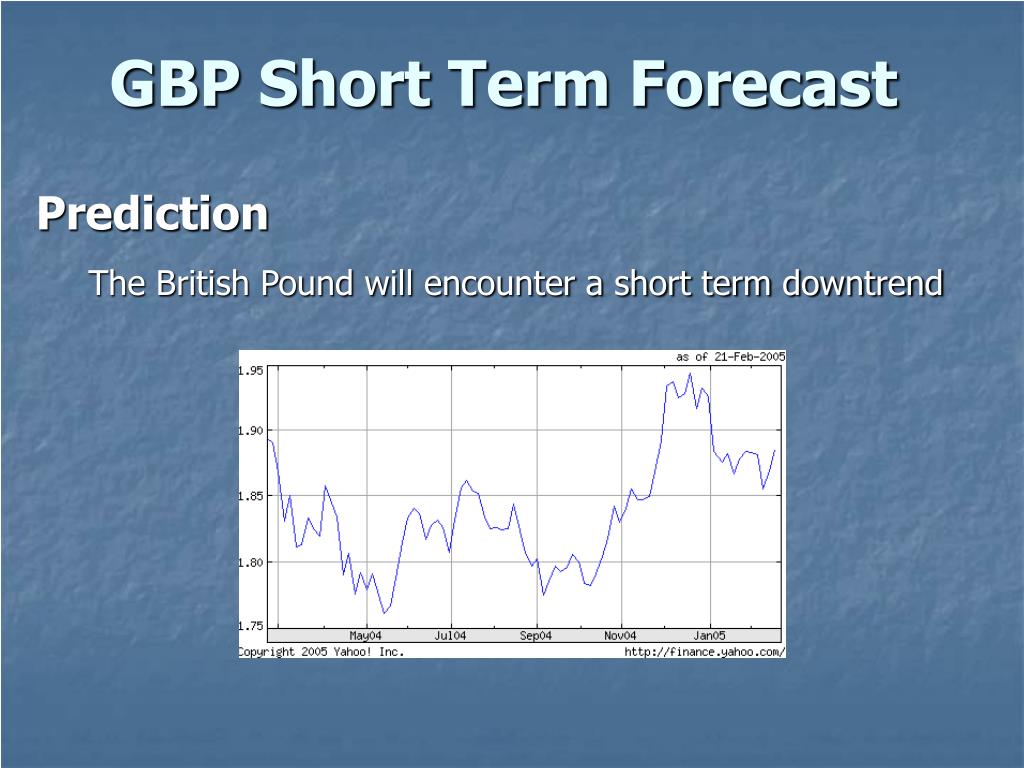 GBP Short Term Forecast

Prediction

The British Pound will encounter a short term downtrend

as of 21-Feb-2005

1.95
1.90
1.85
1.80
1.75

May04 Jul04 Sep04 Nov04 Jan05

Copyright 2005 Yahoo! Inc.

http://finance.yahoo.com/